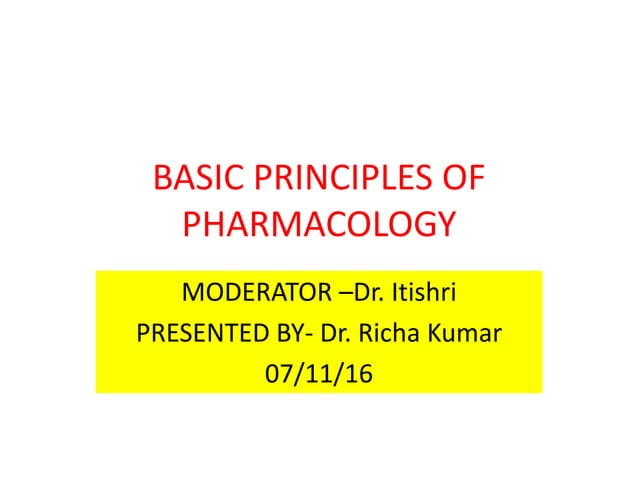 BASIC PRINCIPLES OF PHARMACOLOGY

MODERATOR –Dr. Itishri
PRESENTED BY- Dr. Richa Kumar
07/11/16